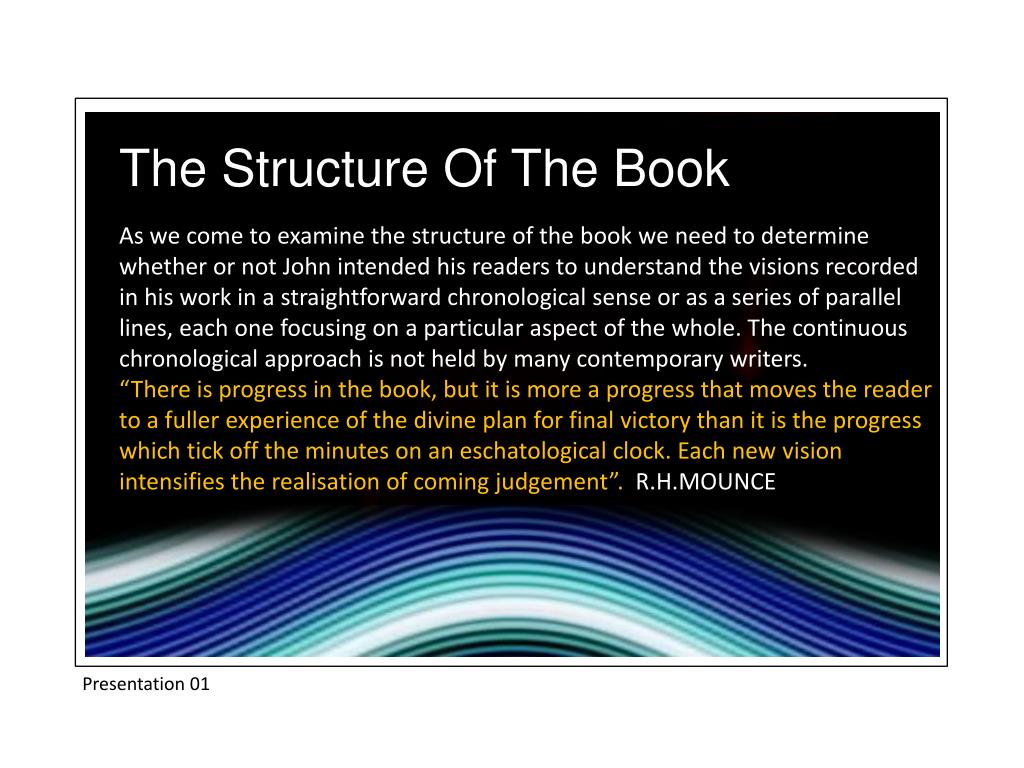 The Structure Of The Book

As we come to examine the structure of the book we need to determine whether or not John intended his readers to understand the visions recorded in his work in a straightforward chronological sense or as a series of parallel lines, each one focusing on a particular aspect of the whole. The continuous chronological approach is not held by many contemporary writers.
“There is progress in the book, but it is more a progress that moves the reader to a fuller experience of the divine plan for final victory than it is the progress which tick off the minutes on an eschatological clock. Each new vision intensifies the realisation of coming judgement”. R.H.MOUNCE

Presentation 01